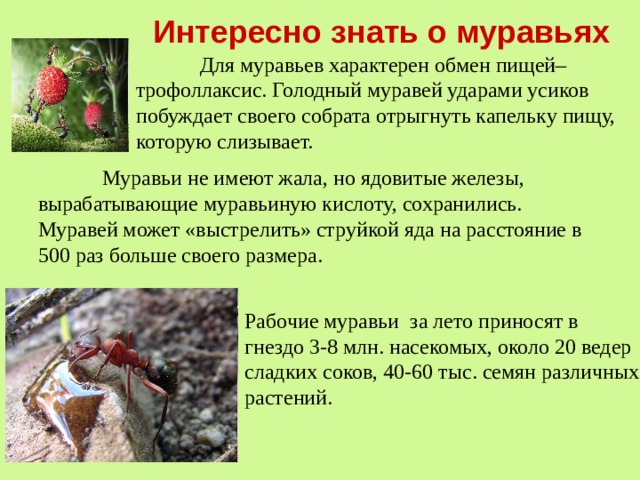 Интересно знать о муравьях

Для муравьев характерен обмен пищей– трофоллаксис. Голодный муравей ударами усиков побуждает своего собрата отрыгнуть капельку пищу, которую слизывает.

Муравьи не имеют жала, но ядовитые железы, вырабатывающие муравьиную кислоту, сохранились. Муравей может «выстрелить» струйкой яда на расстояние в 500 раз больше своего размера.

Рабочие муравьи за лето приносят в гнездо 3-8 млн. насекомых, около 20 ведер сладких соков, 40-60 тыс. семян различных растений.